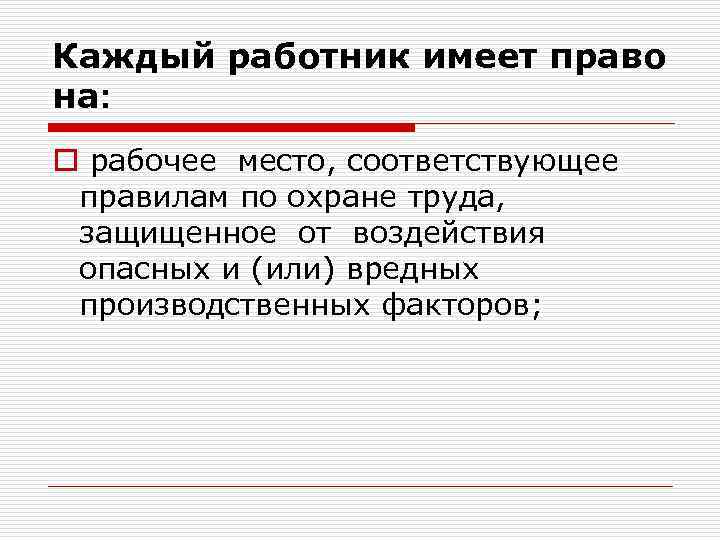 Каждый работник имеет право на:

рабочее место, соответствующее правилам по охране труда, защищенное от воздействия опасных и (или) вредных производственных факторов;